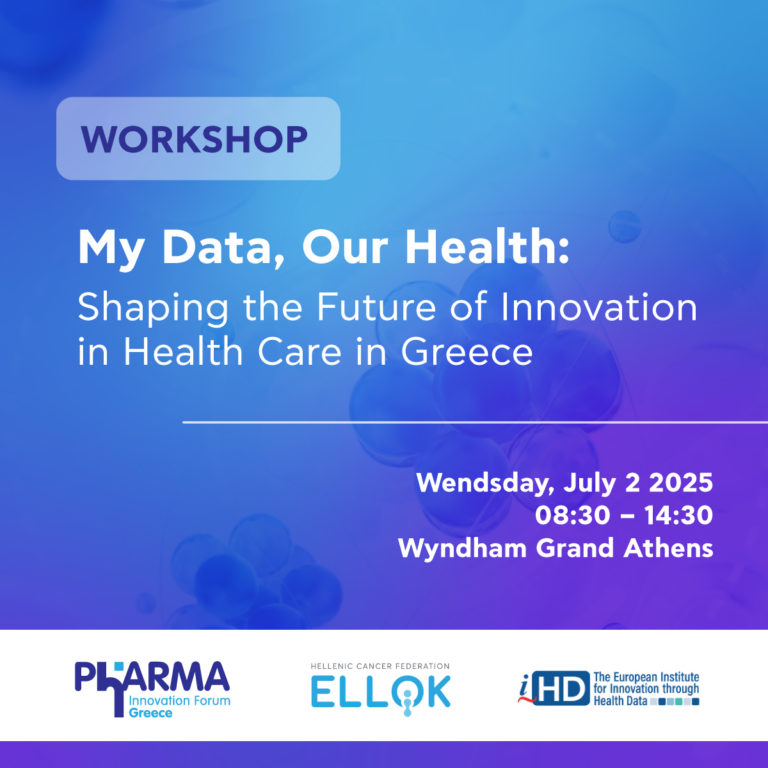 WORKSHOP

My Data, Our Health:
Shaping the Future of Innovation in Health Care in Greece

Wendsday, July 2 2025
08:30 – 14:30
Wyndham Grand Athens

PHARMA Innovation Forum Greece

HELLENIC CANCER FEDERATION
ELLOK

iHD The European Institute for Innovation through Health Data